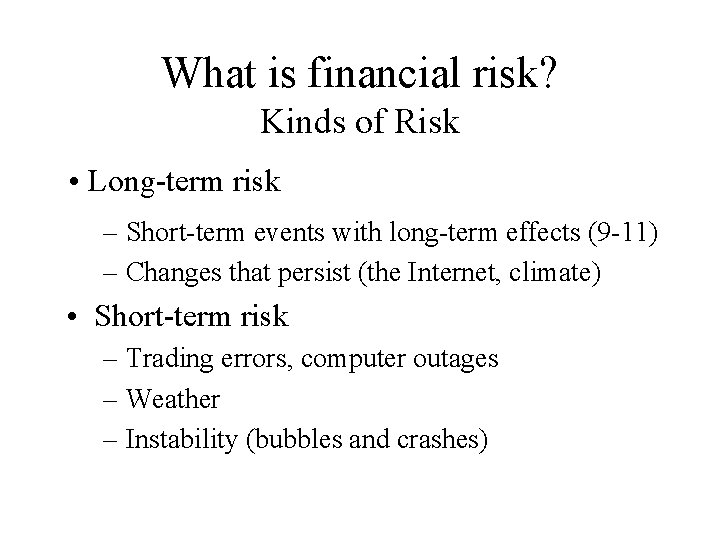 What is financial risk?
Kinds of Risk

• Long-term risk
– Short-term events with long-term effects (9-11)
– Changes that persist (the Internet, climate)

• Short-term risk
– Trading errors, computer outages
– Weather
– Instability (bubbles and crashes)